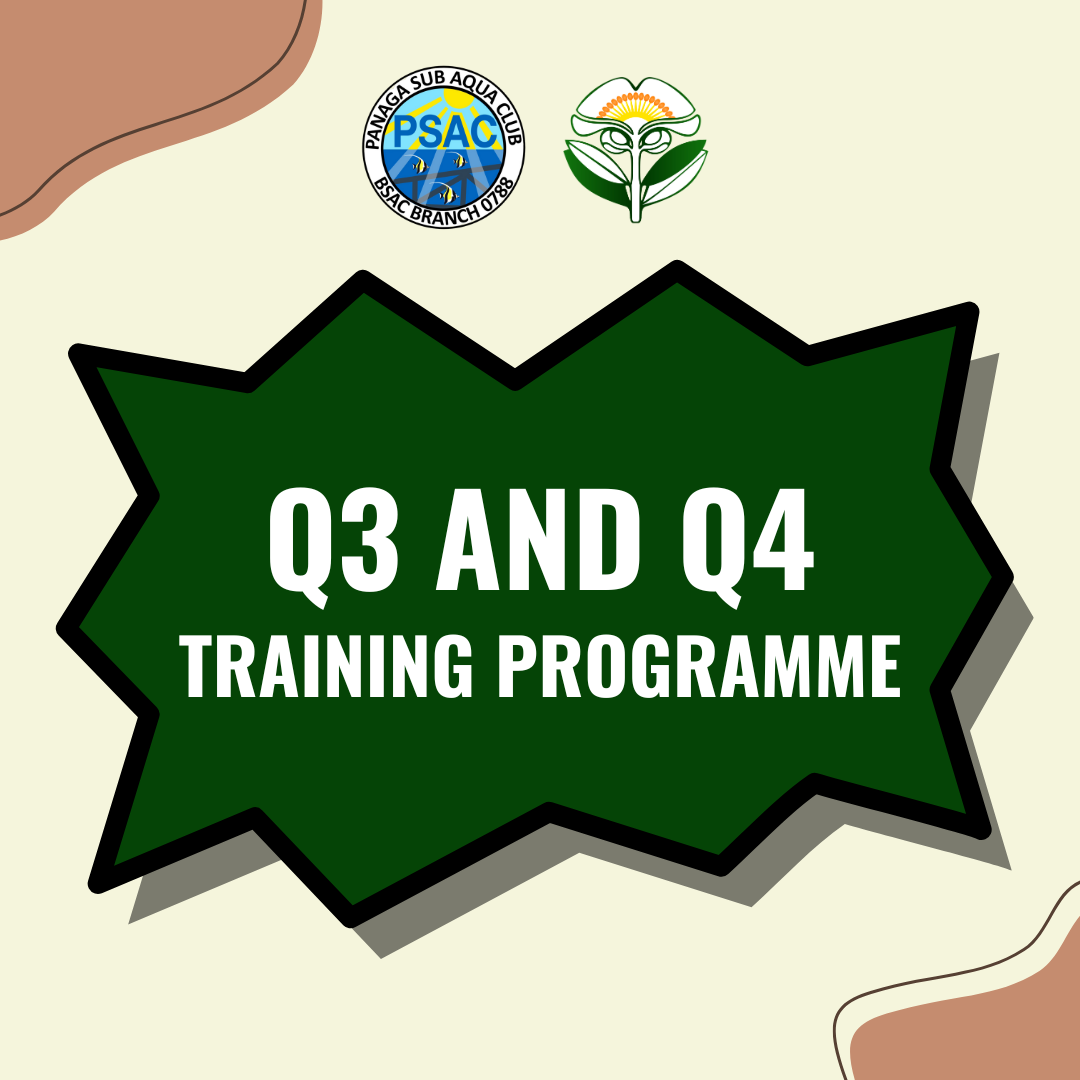 PANAGA SUB AQUA CLUB
PSAC
BSAC BRANCH 0788

Q3 AND Q4
TRAINING PROGRAMME